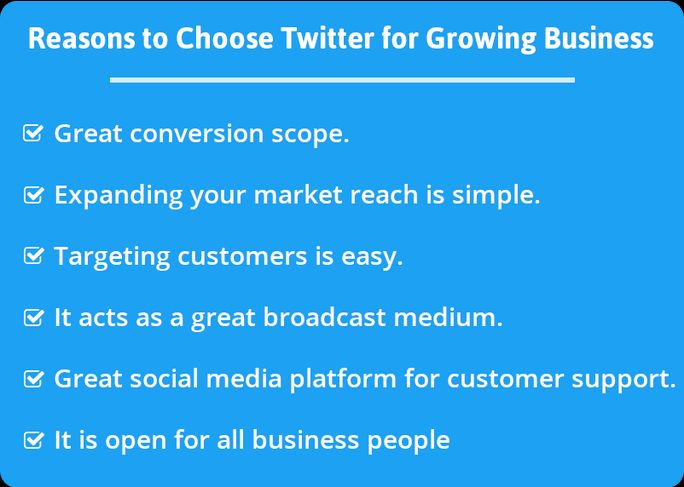 Reasons to Choose Twitter for Growing Business

Great conversion scope.

Expanding your market reach is simple.

Targeting customers is easy.

It acts as a great broadcast medium.

Great social media platform for customer support.

It is open for all business people